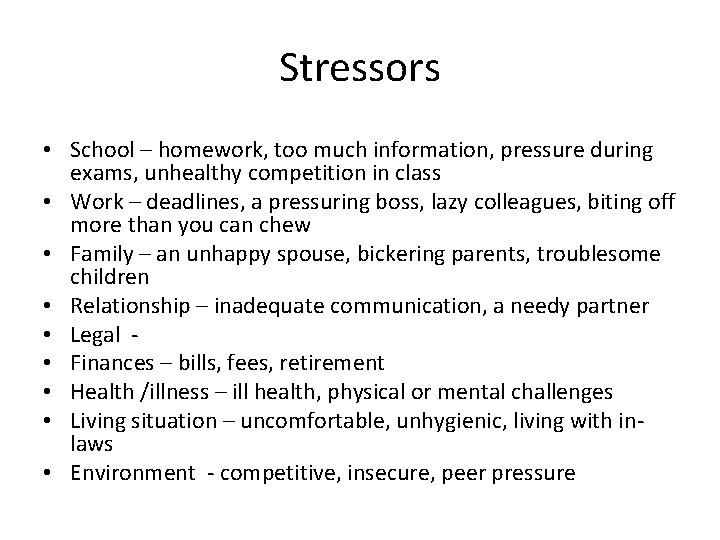 Stressors

• School – homework, too much information, pressure during exams, unhealthy competition in class
• Work – deadlines, a pressuring boss, lazy colleagues, biting off more than you can chew
• Family – an unhappy spouse, bickering parents, troublesome children
• Relationship – inadequate communication, a needy partner
• Legal -
• Finances – bills, fees, retirement
• Health /illness – ill health, physical or mental challenges
• Living situation – uncomfortable, unhygienic, living with in-laws
• Environment - competitive, insecure, peer pressure